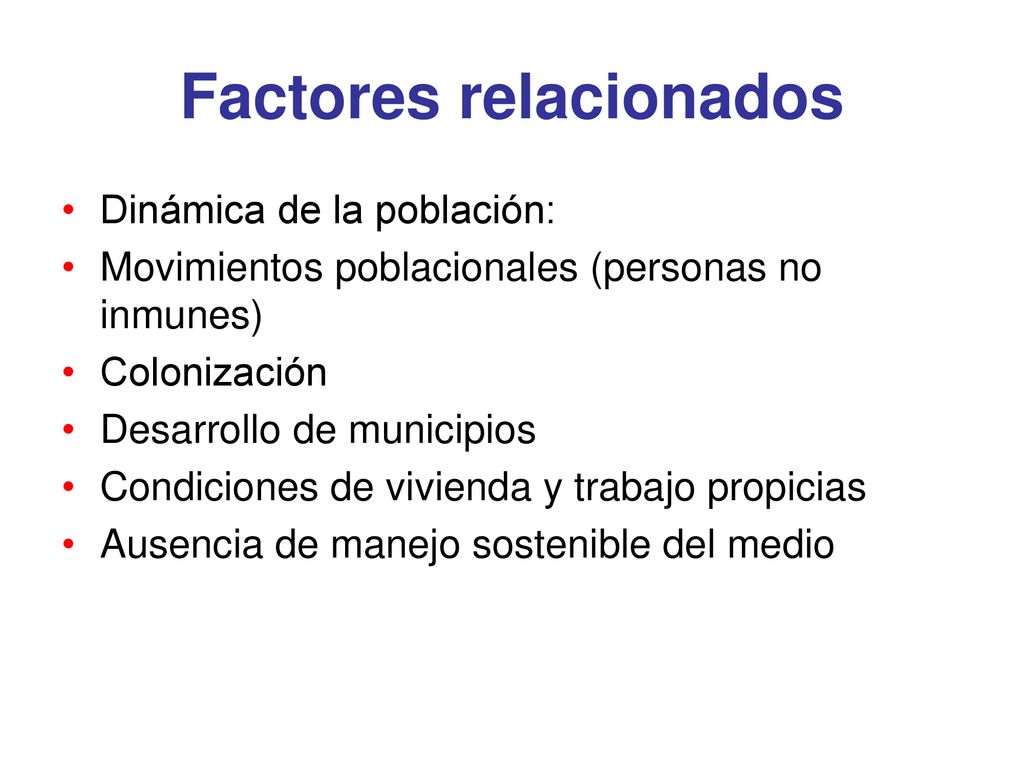 Factores relacionados

• Dinámica de la población:
• Movimientos poblacionales (personas no inmunes)
• Colonización
• Desarrollo de municipios
• Condiciones de vivienda y trabajo propicias
• Ausencia de manejo sostenible del medio